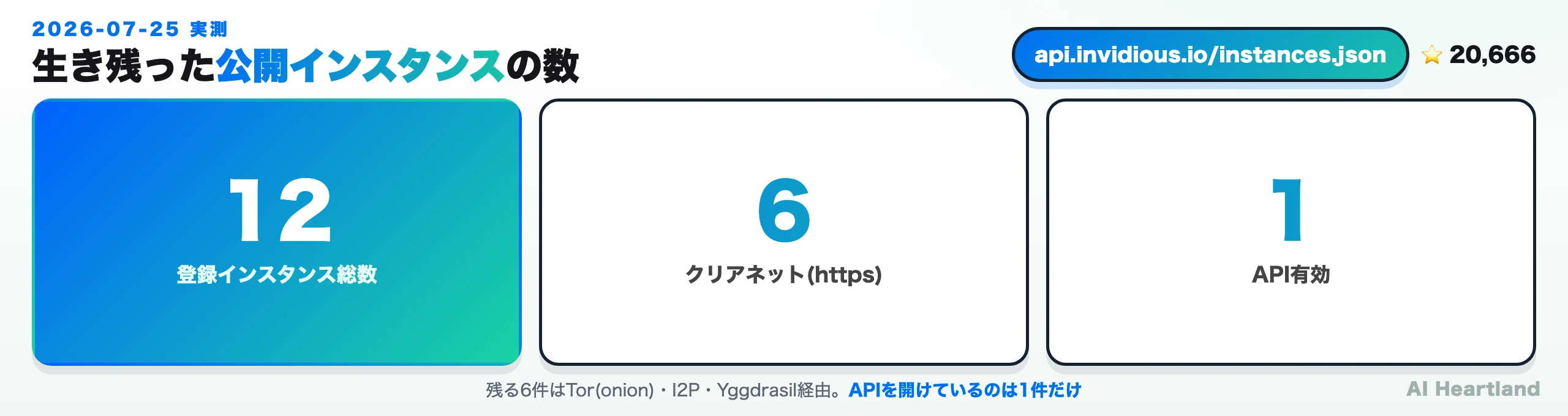 2026-07-25 実測

生き残った公開インスタンスの数

api.invidious.io/instances.json

⭐ 20,666

12

登録インスタンス総数

6

クリアネット(https)

1

API有効

残る6件はTor(onion)・I2P・Yggdrasil経由。APIを開けているのは1件だけ

AI Heartland